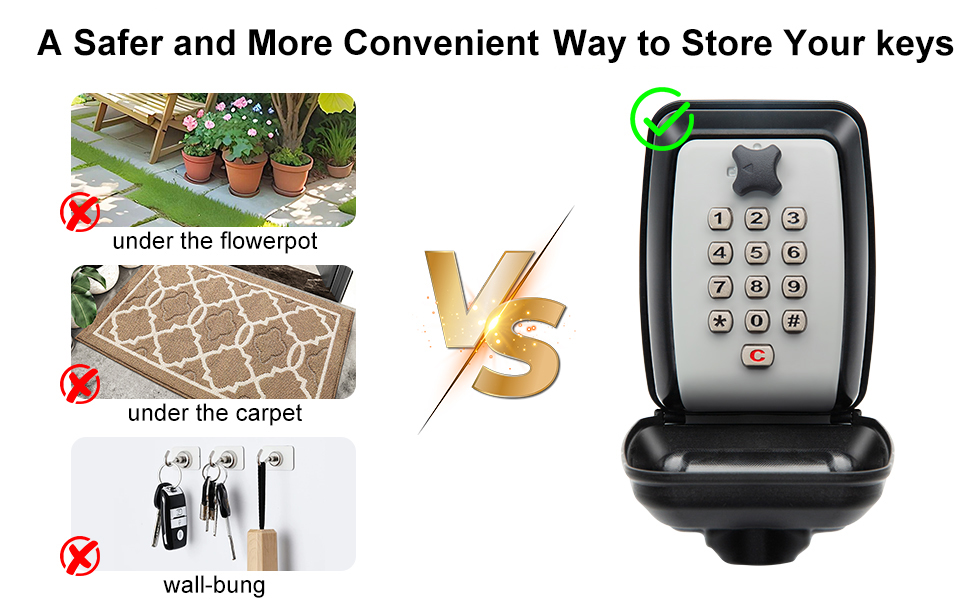 A Safer and More Convenient Way to Store Your keys

under the flowerpot

under the carpet

wall-bung

VS

1 2 3
4 5 6
7 8 9
* 0 #
C